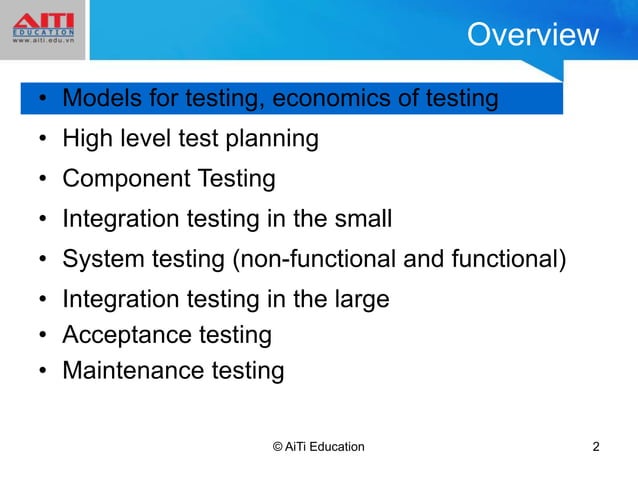 AITI
EDUCATION
www.aiti.edu.vn

Overview

• Models for testing, economics of testing
• High level test planning
• Component Testing
• Integration testing in the small
• System testing (non-functional and functional)
• Integration testing in the large
• Acceptance testing
• Maintenance testing

© AiTi Education

2